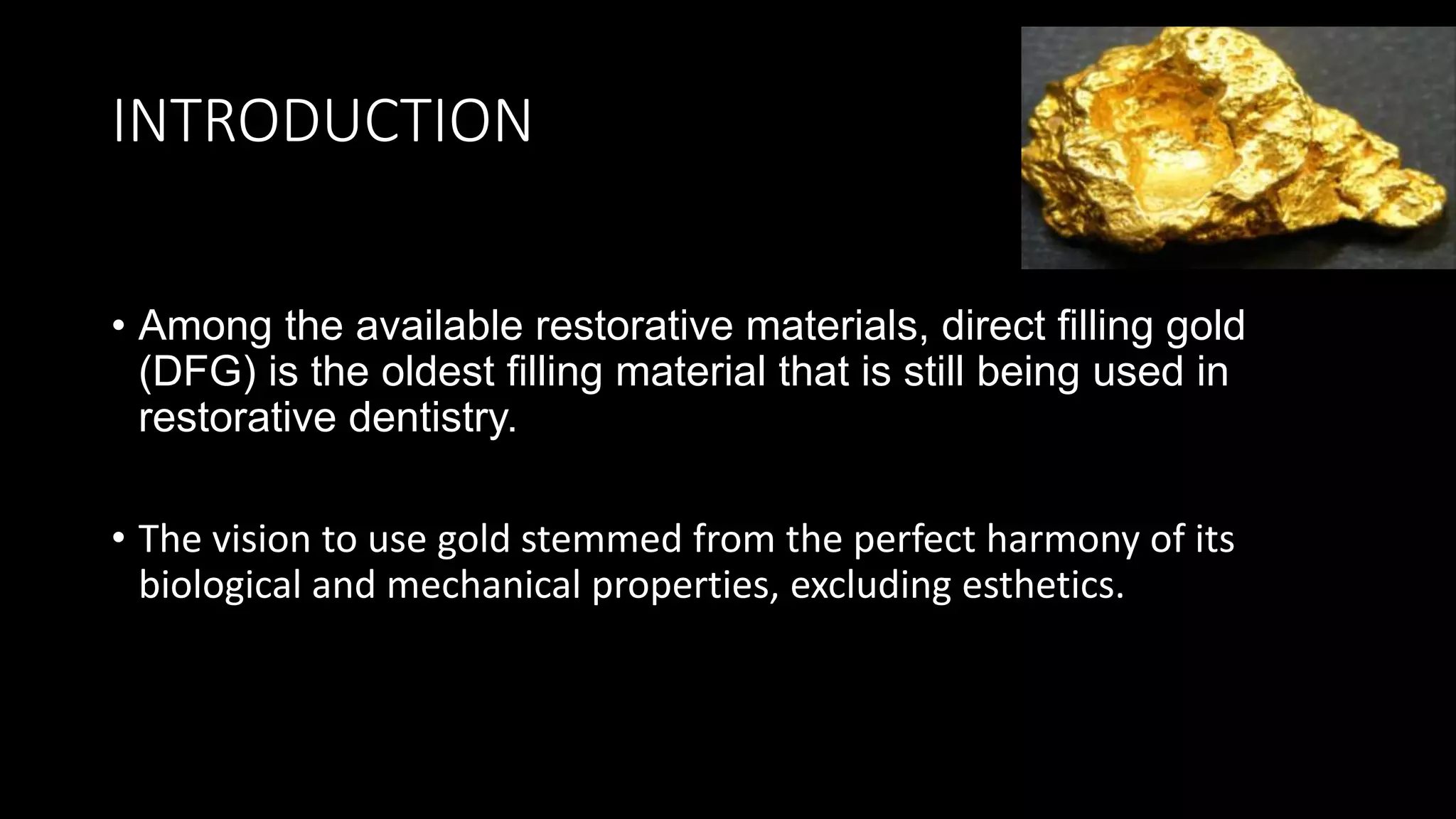 INTRODUCTION

• Among the available restorative materials, direct filling gold (DFG) is the oldest filling material that is still being used in restorative dentistry.

• The vision to use gold stemmed from the perfect harmony of its biological and mechanical properties, excluding esthetics.